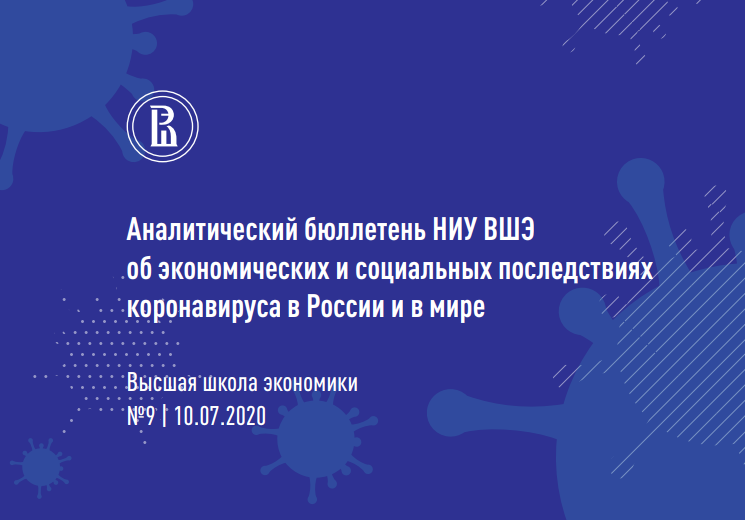 Аналитический бюллетень НИУ ВШЭ
об экономических и социальных последствиях
коронавируса в России и в мире

Высшая школа экономики
№9 | 10.07.2020